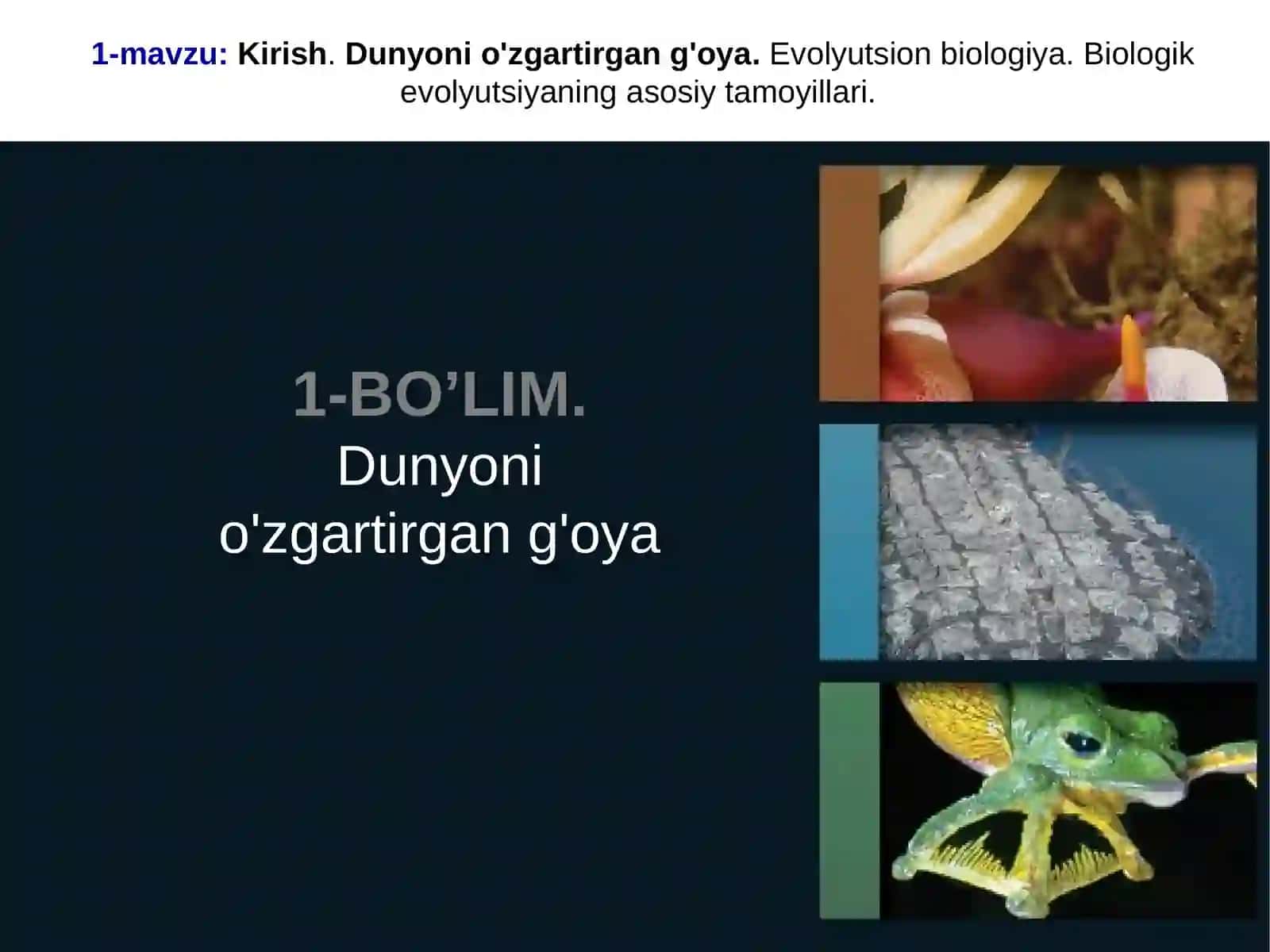 1-mavzu: Kirish. Dunyoni o'zgartirgan g'oya. Evolyutsion biologiya. Biologik evolyutsiyaning asosiy tamoyillari.

1-BO’LIM.
Dunyoni o'zgartirgan g'oya